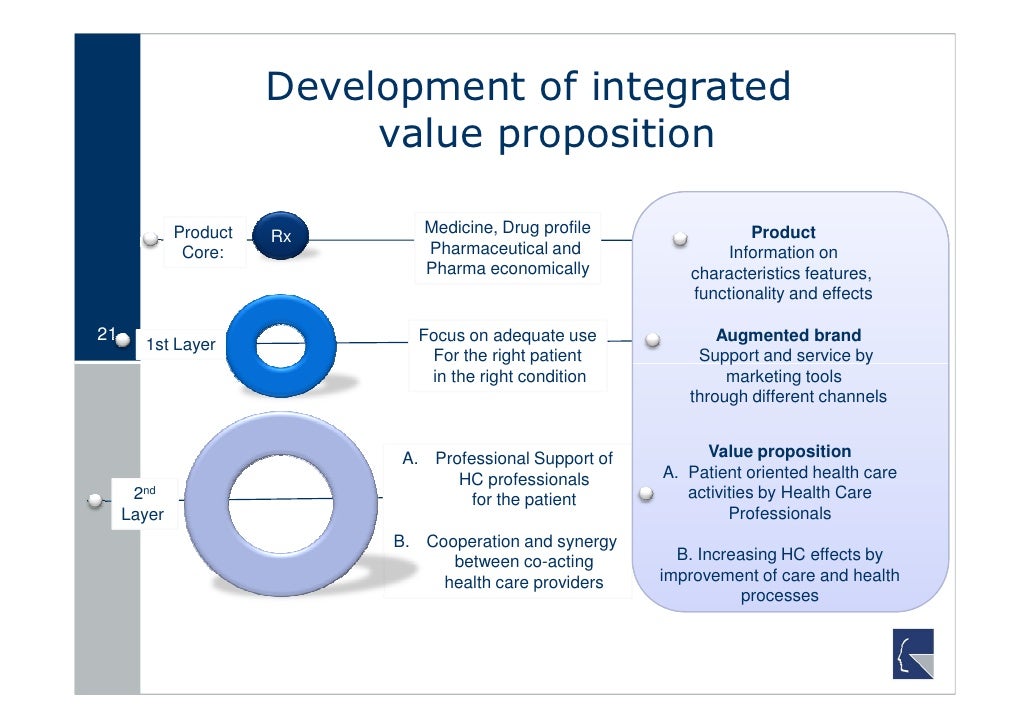 Development of integrated value proposition

Product Core:

Rx

Medicine, Drug profile
Pharmaceutical and
Pharma economically

Product
Information on characteristics features, functionality and effects

21

1st Layer

Focus on adequate use
For the right patient
in the right condition

Augmented brand
Support and service by marketing tools through different channels

2nd Layer

A. Professional Support of HC professionals for the patient

B. Cooperation and synergy between co-acting health care providers

Value proposition
A. Patient oriented health care activities by Health Care Professionals

B. Increasing HC effects by improvement of care and health processes